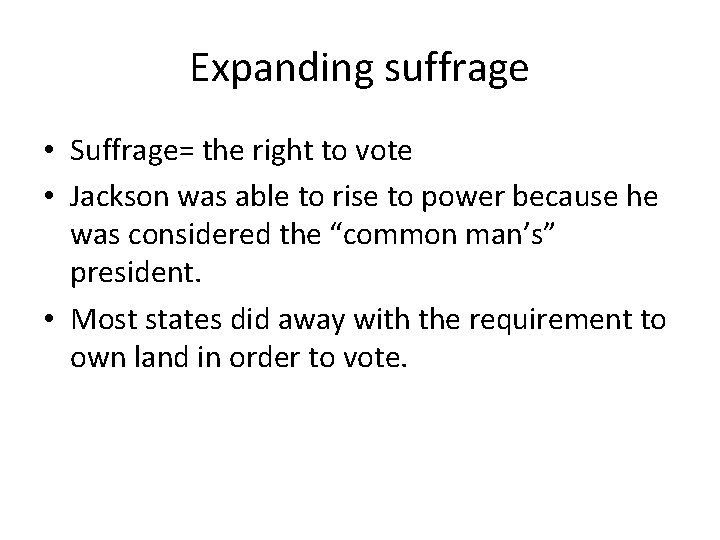 Expanding suffrage

• Suffrage= the right to vote
• Jackson was able to rise to power because he was considered the “common man’s” president.
• Most states did away with the requirement to own land in order to vote.